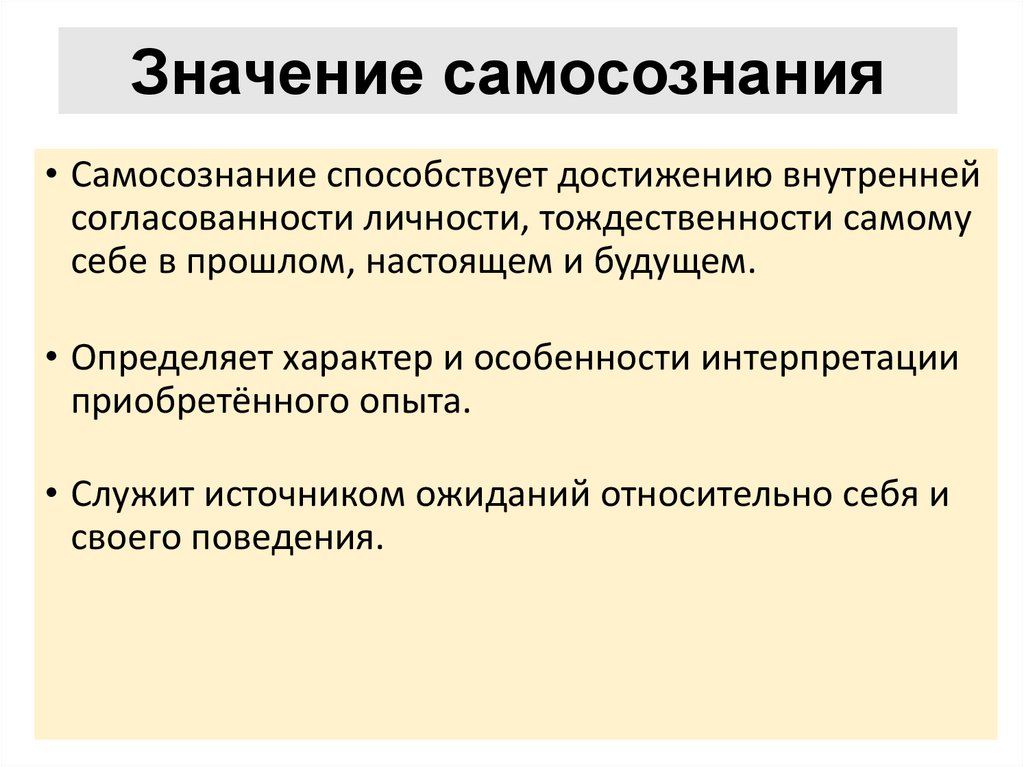 Значение самосознания

• Самосознание способствует достижению внутренней согласованности личности, тождественности самому себе в прошлом, настоящем и будущем.

• Определяет характер и особенности интерпретации приобретённого опыта.

• Служит источником ожиданий относительно себя и своего поведения.